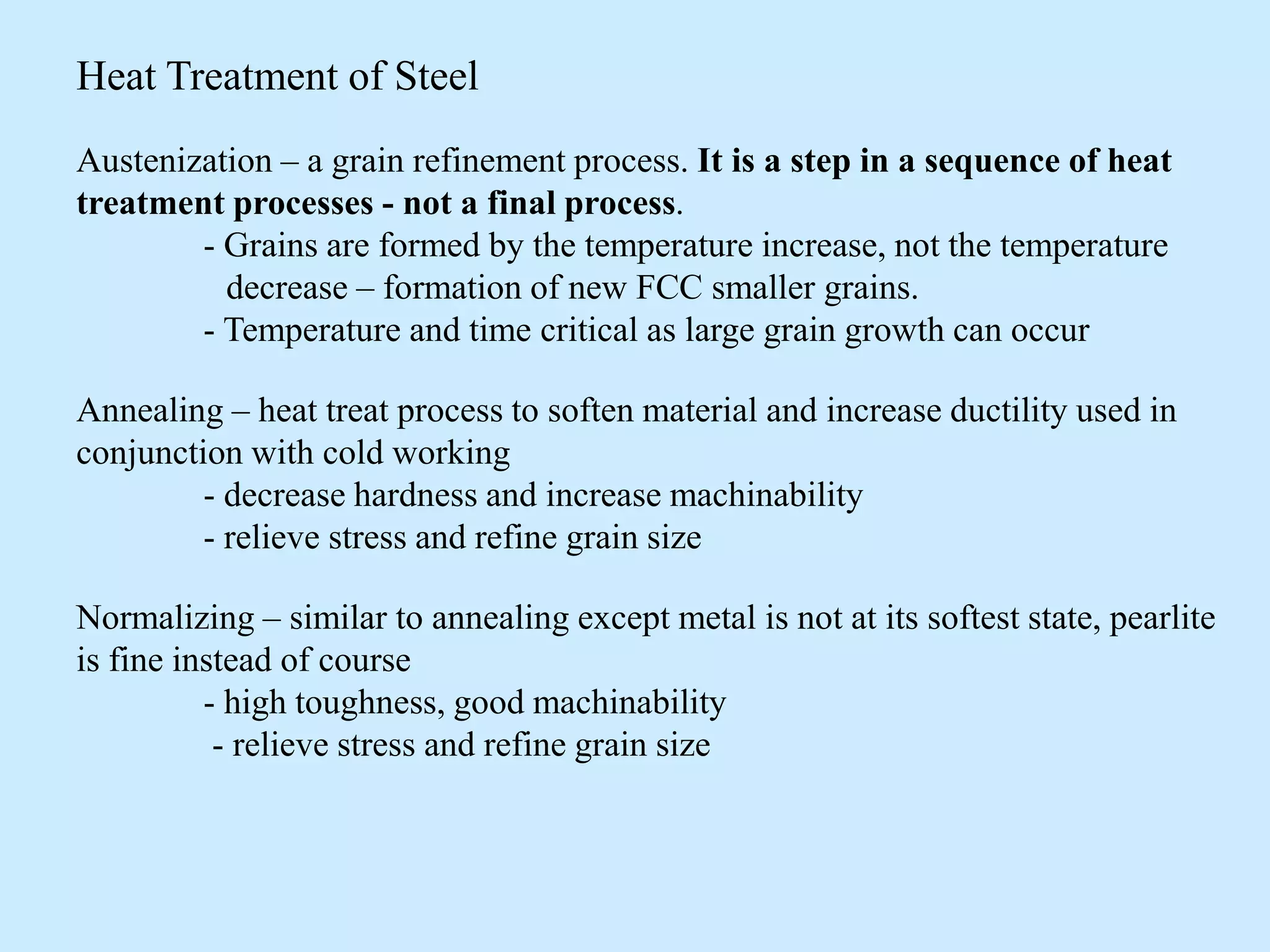 Heat Treatment of Steel

Austenization – a grain refinement process. It is a step in a sequence of heat treatment processes - not a final process.

- Grains are formed by the temperature increase, not the temperature decrease – formation of new FCC smaller grains.
- Temperature and time critical as large grain growth can occur

Annealing – heat treat process to soften material and increase ductility used in conjunction with cold working

- decrease hardness and increase machinability
- relieve stress and refine grain size

Normalizing – similar to annealing except metal is not at its softest state, pearlite is fine instead of course

- high toughness, good machinability
- relieve stress and refine grain size